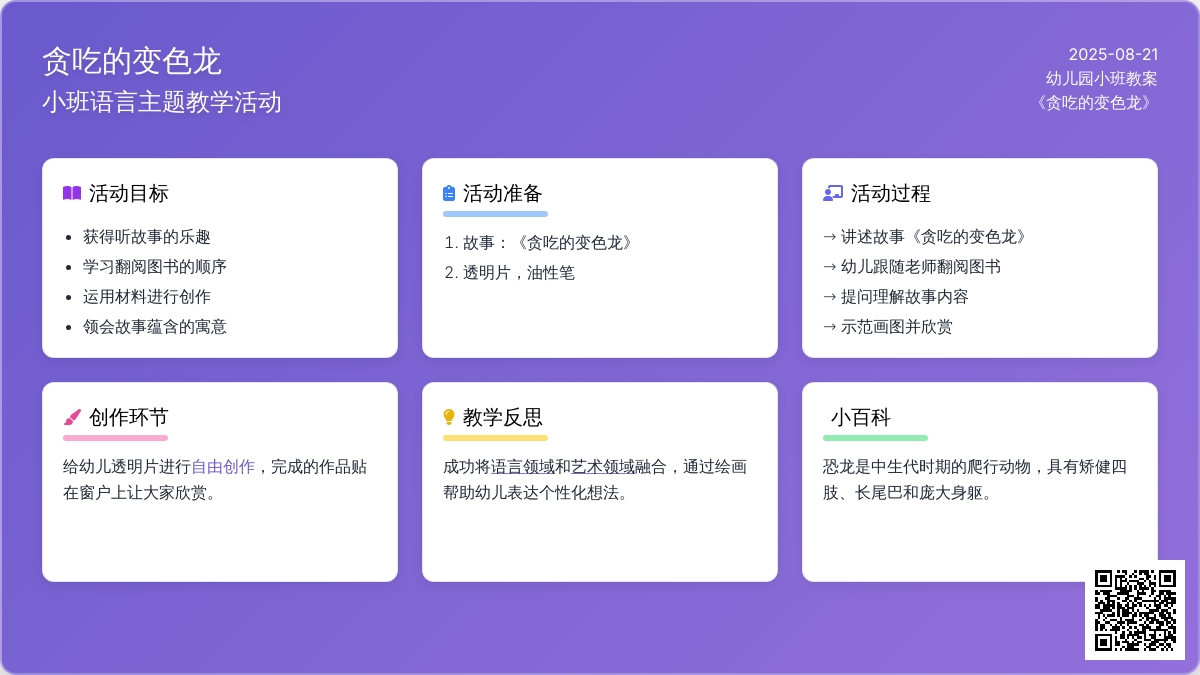 贪吃的变色龙
小班语言主题教学活动

2025-08-21
幼儿园小班教案
《贪吃的变色龙》

活动目标

- 获得听故事的乐趣
- 学习翻阅图书的顺序
- 运用材料进行创作
- 领会故事蕴含的寓意

活动准备

1. 故事：《贪吃的变色龙》
2. 透明片，油性笔

活动过程

→ 讲述故事《贪吃的变色龙》
→ 幼儿跟随老师翻阅图书
→ 提问理解故事内容
→ 示范画图并欣赏

创作环节

给幼儿透明片进行自由创作，完成的作品贴在窗户上让大家欣赏。

教学反思

成功将语言领域和艺术领域融合，通过绘画帮助幼儿表达个性化想法。

小百科

恐龙是中生代时期的爬行动物，具有矫健四肢、长尾巴和庞大身躯。